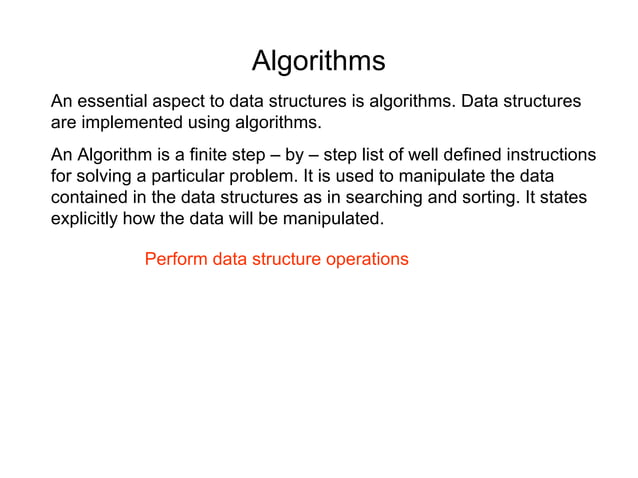 Algorithms

An essential aspect to data structures is algorithms. Data structures are implemented using algorithms.

An Algorithm is a finite step – by – step list of well defined instructions for solving a particular problem. It is used to manipulate the data contained in the data structures as in searching and sorting. It states explicitly how the data will be manipulated.

Perform data structure operations